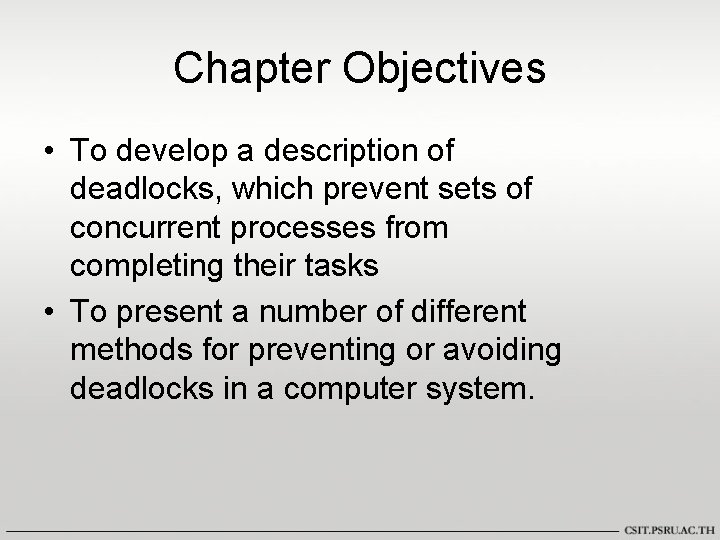 Chapter Objectives

• To develop a description of deadlocks, which prevent sets of concurrent processes from completing their tasks

• To present a number of different methods for preventing or avoiding deadlocks in a computer system.

CSIT.PSRU.AC.TH